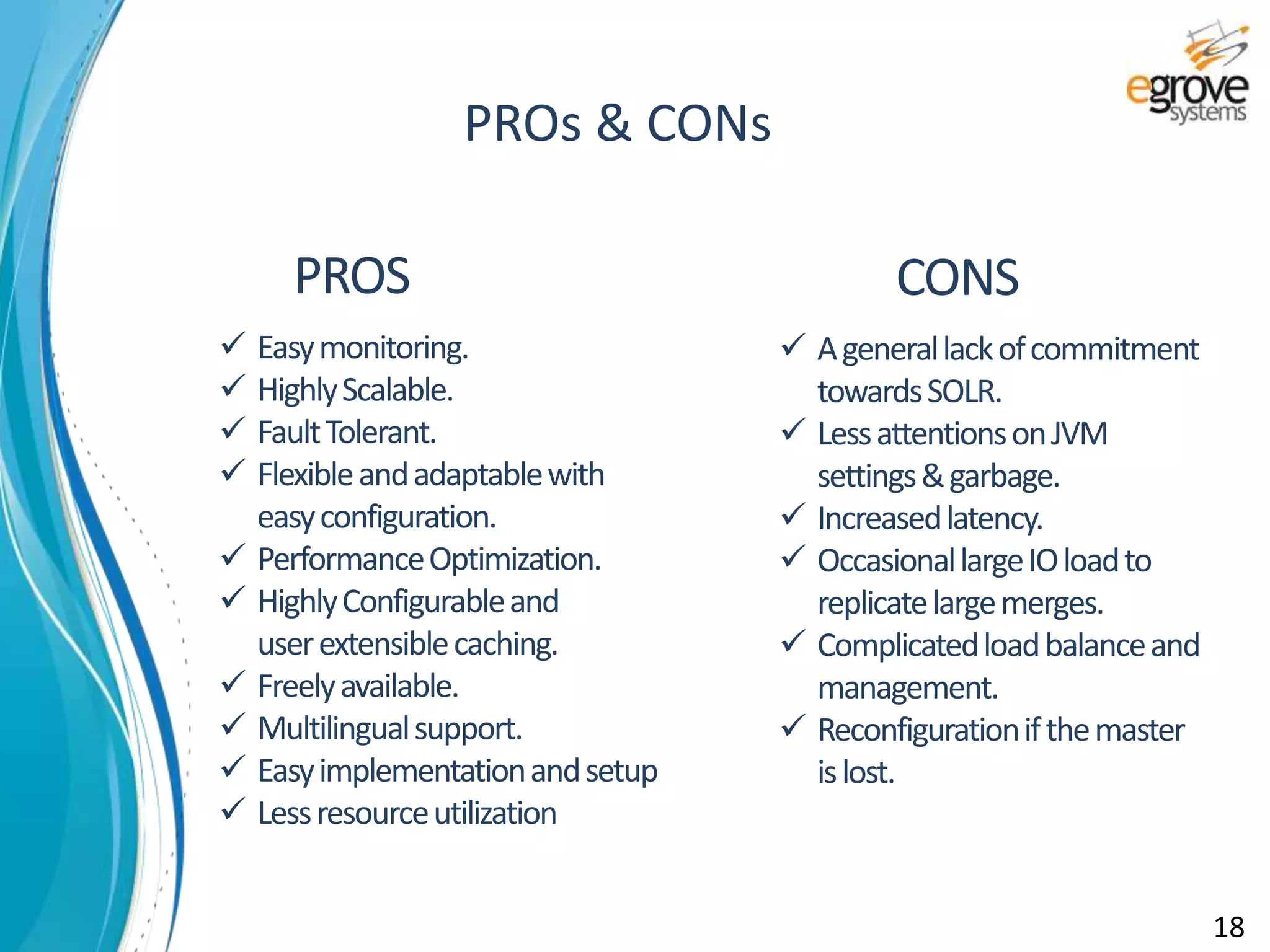 egrove systems

PROs & CONs

PROS

✓ Easy monitoring.
✓ Highly Scalable.
✓ Fault Tolerant.
✓ Flexible and adaptable with easy configuration.
✓ Performance Optimization.
✓ Highly Configurable and user extensible caching.
✓ Freely available.
✓ Multilingual support.
✓ Easy implementation and setup
✓ Less resource utilization

CONS

✓ A general lack of commitment towards SOLR.
✓ Less attentions on JVM settings & garbage.
✓ Increased latency.
✓ Occasional large IO load to replicate large merges.
✓ Complicated load balance and management.
✓ Reconfiguration if the master is lost.

18